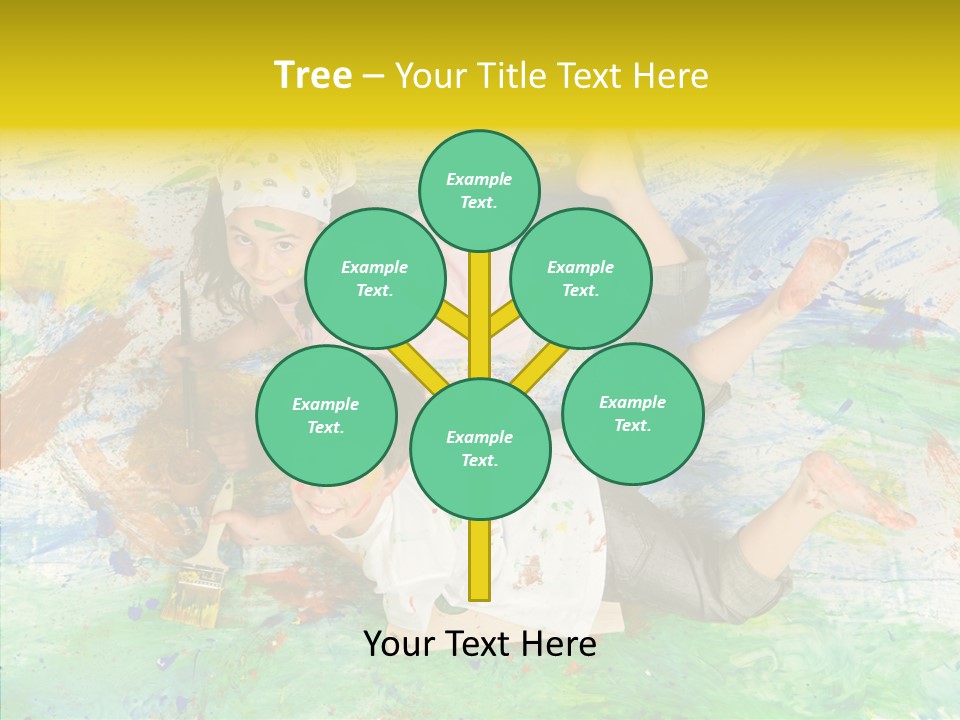 Tree – Your Title Text Here

Example Text.

Example Text.

Example Text.

Example Text.

Example Text.

Example Text.

Your Text Here